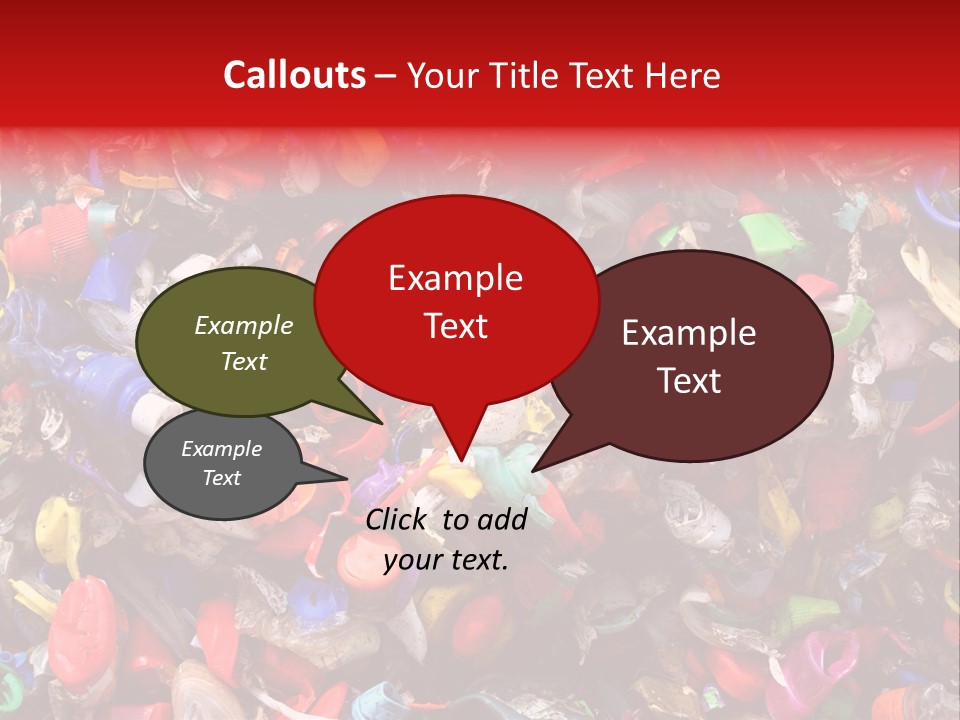 Callouts – Your Title Text Here

Example Text

Example Text

Example Text

Example Text

Click to add your text.